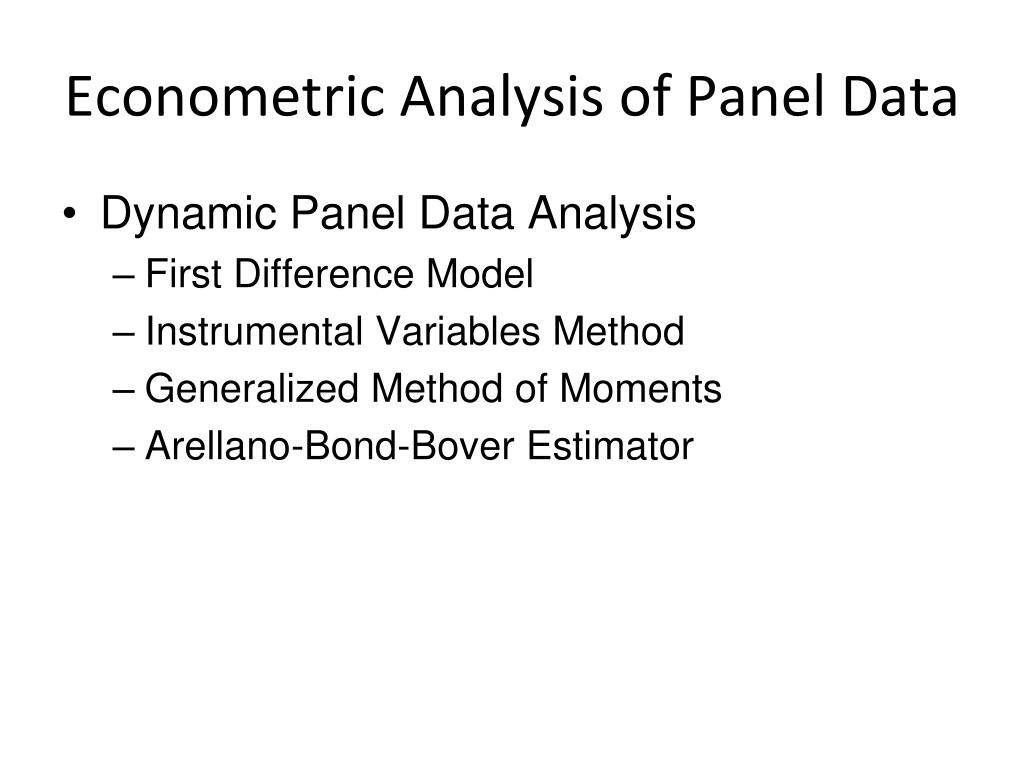 Econometric Analysis of Panel Data

• Dynamic Panel Data Analysis
– First Difference Model
– Instrumental Variables Method
– Generalized Method of Moments
– Arellano-Bond-Bover Estimator